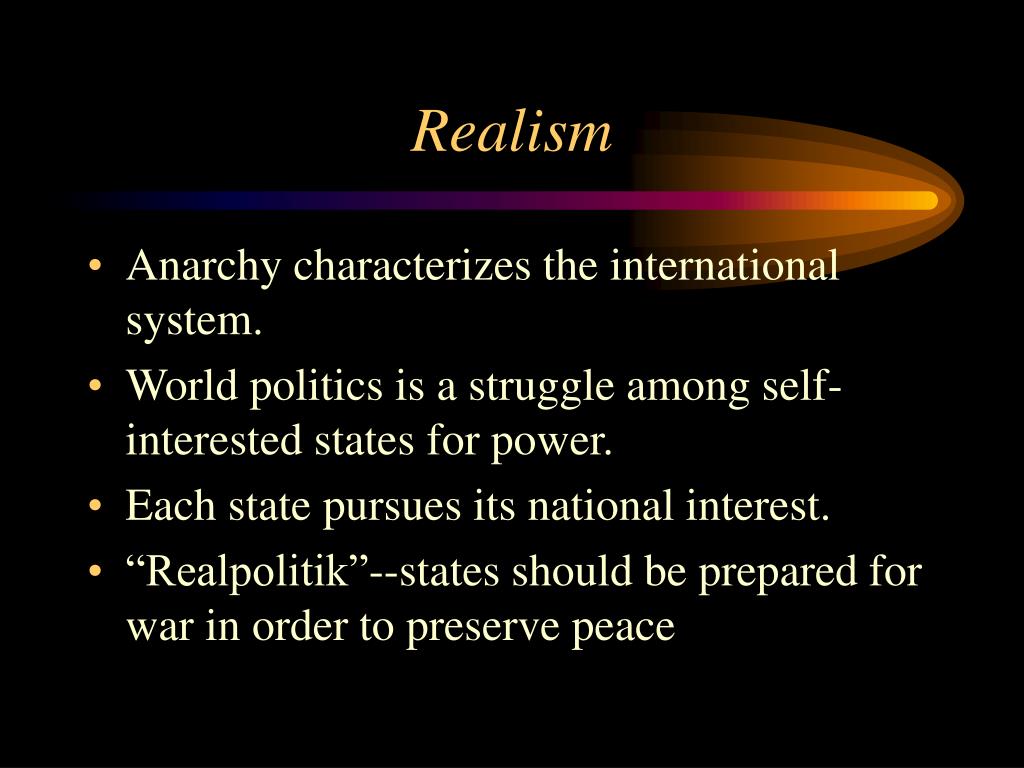 Realism

• Anarchy characterizes the international system.
• World politics is a struggle among self-interested states for power.
• Each state pursues its national interest.
• “Realpolitik”--states should be prepared for war in order to preserve peace